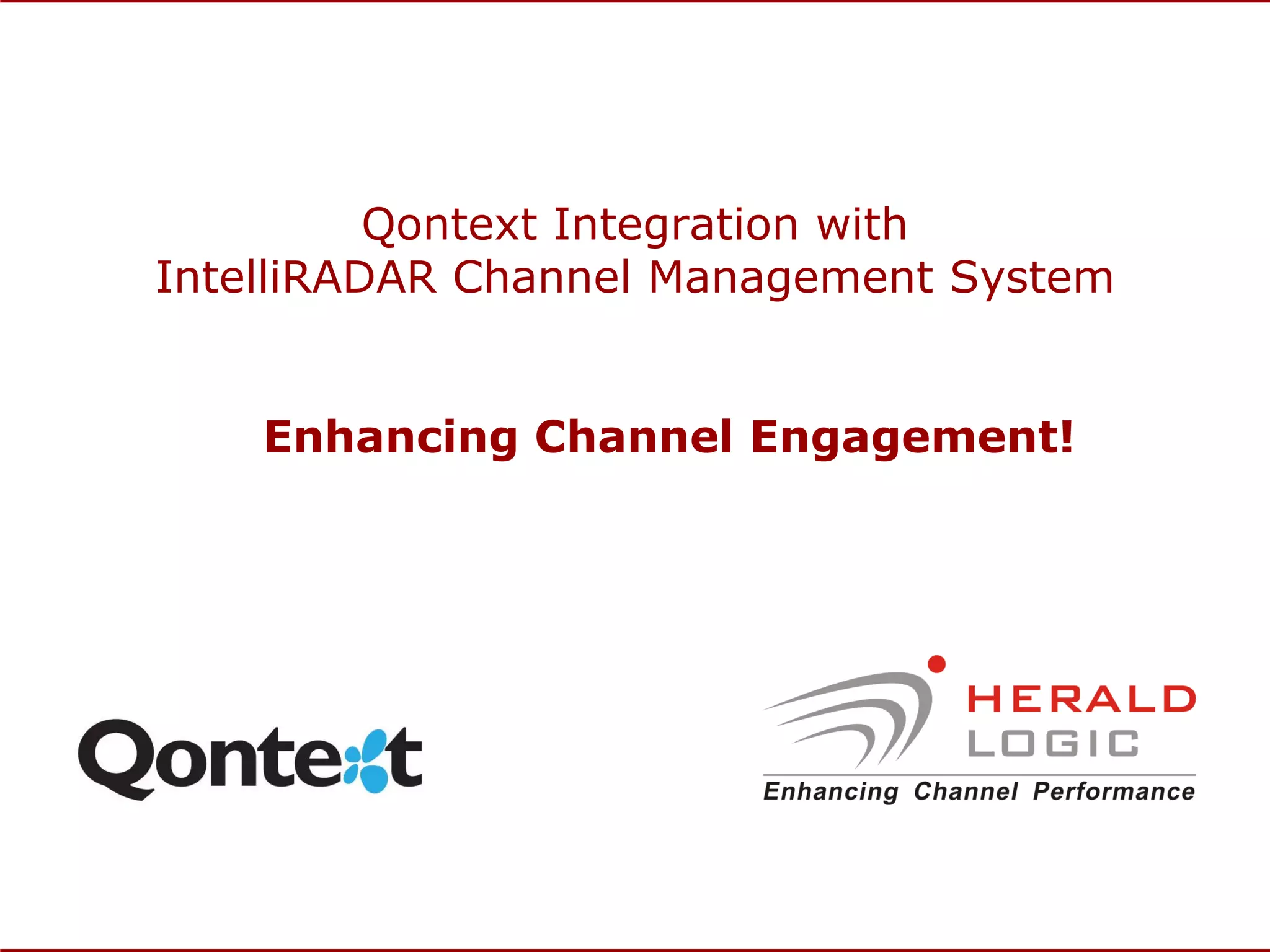 Qontext Integration with
IntelliRADAR Channel Management System

Enhancing Channel Engagement!

Qontext

HERALD
LOGIC
Enhancing Channel Performance